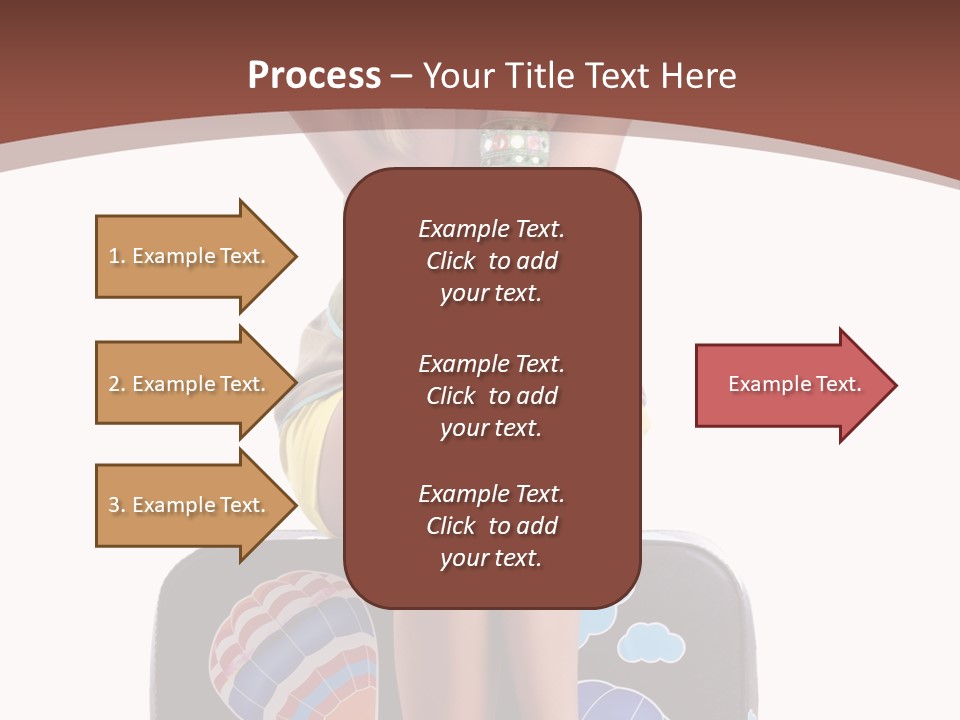 Process – Your Title Text Here

1. Example Text.

2. Example Text.

3. Example Text.

Example Text. Click to add your text.

Example Text. Click to add your text.

Example Text. Click to add your text.

Example Text.